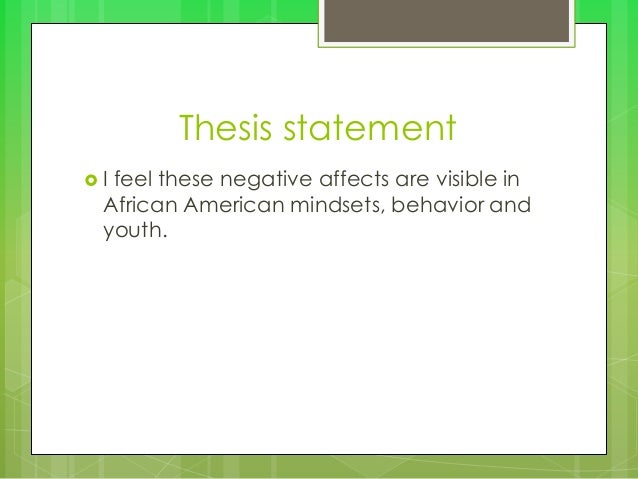 Thesis statement

I feel these negative affects are visible in African American mindsets, behavior and youth.